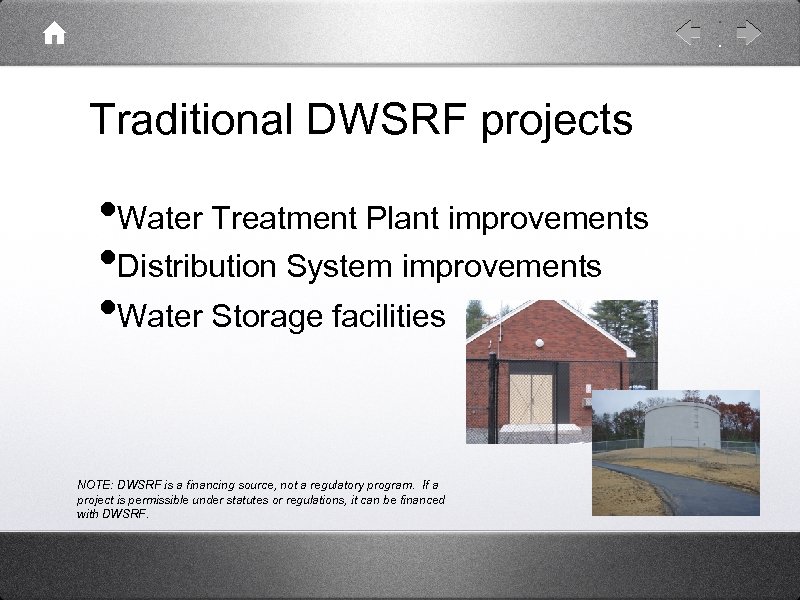 Traditional DWSRF projects

•Water Treatment Plant improvements
•Distribution System improvements
•Water Storage facilities

NOTE: DWSRF is a financing source, not a regulatory program. If a project is permissible under statutes or regulations, it can be financed with DWSRF.